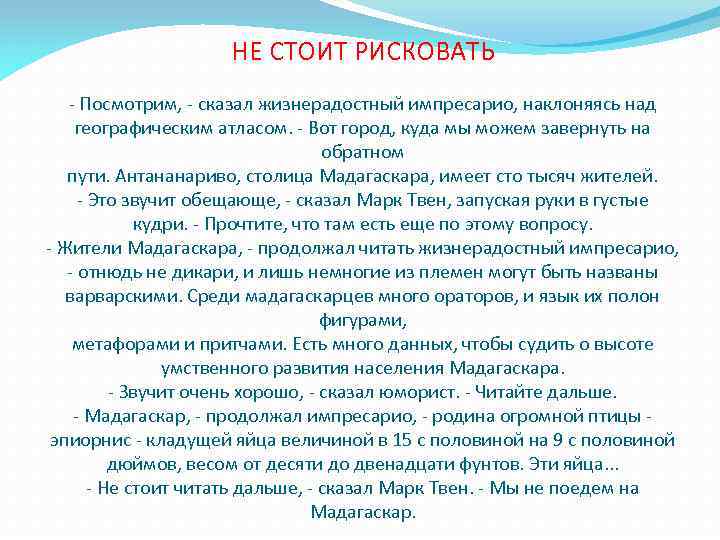 НЕ СТОИТ РИСКОВАТЬ

- Посмотрим, - сказал жизнерадостный импресарио, наклоняясь над географическим атласом. - Вот город, куда мы можем завернуть на обратном
пути. Антананариво, столица Мадагаскара, имеет сто тысяч жителей.
- Это звучит обещающе, - сказал Марк Твен, запуская руки в густые кудри. - Прочтите, что там есть еще по этому вопросу.
- Жители Мадагаскара, - продолжал читать жизнерадостный импресарио, - отнюдь не дикари, и лишь немногие из племен могут быть названы варварскими. Среди мадагаскарцев много ораторов, и язык их полон фигурами,
метафорами и притчами. Есть много данных, чтобы судить о высоте умственного развития населения Мадагаскара.
- Звучит очень хорошо, - сказал юморист. - Читайте дальше.
- Мадагаскар, - продолжал импресарио, - родина огромной птицы - эпиорнис - кладущей яйца величиной в 15 с половиной на 9 с половиной дюймов, весом от десяти до двенадцати фунтов. Эти яйца...
- Не стоит читать дальше, - сказал Марк Твен. - Мы не поедем на Мадагаскар.